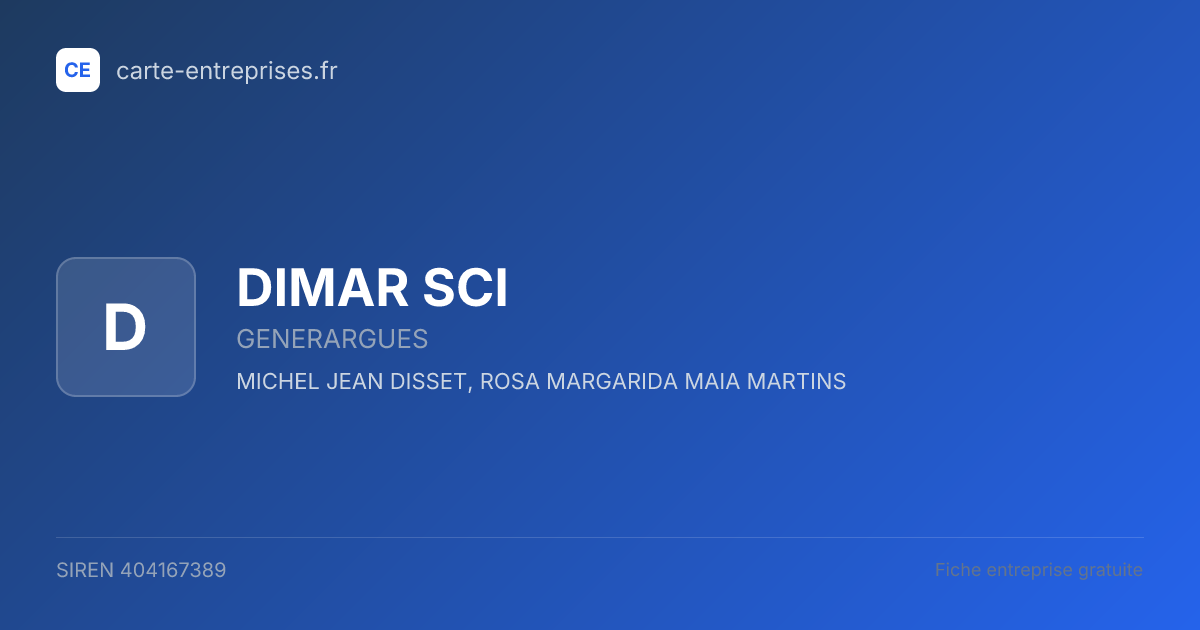 CE carte-entreprises.fr

D

DIMAR SCI

GENERARGUES

MICHEL JEAN DISSET, ROSA MARGARIDA MAIA MARTINS

SIREN 404167389

Fiche entreprise gratuite